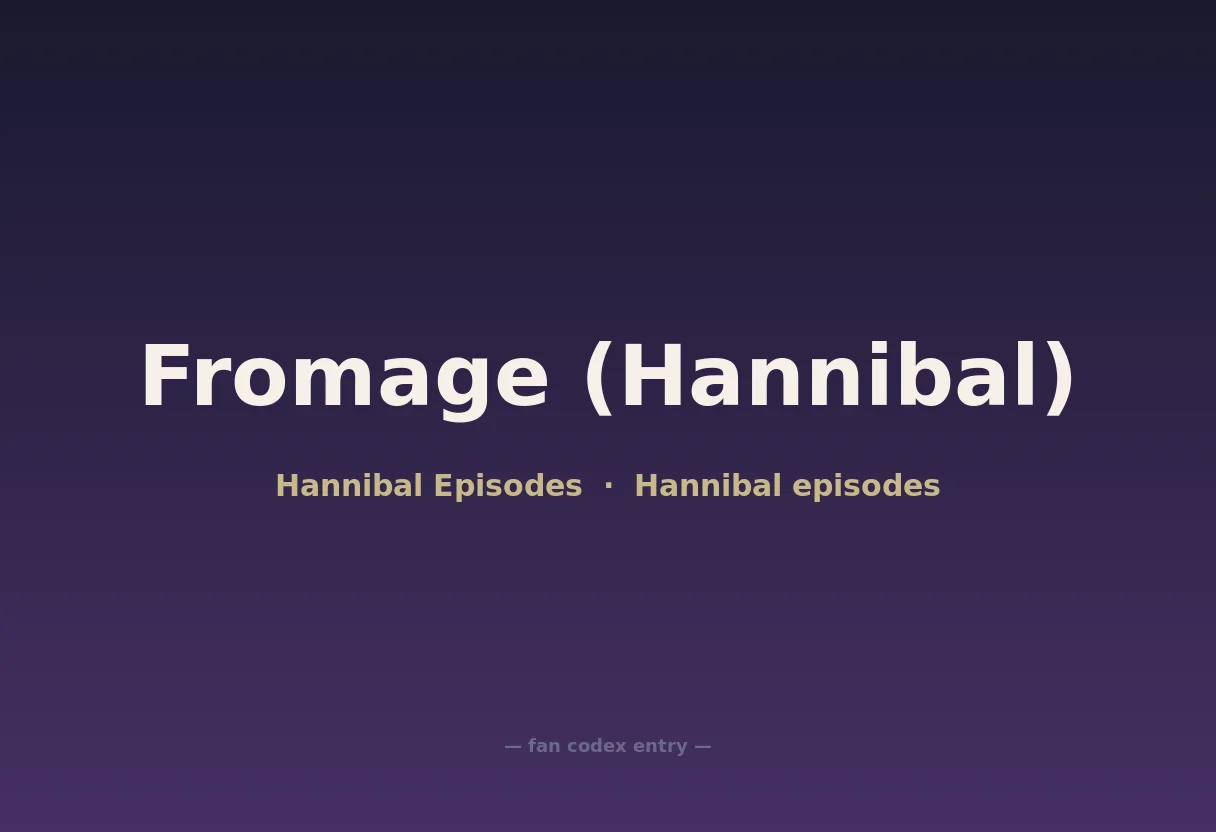 Fromage (Hannibal)

Hannibal Episodes · Hannibal episodes

— fan codex entry —